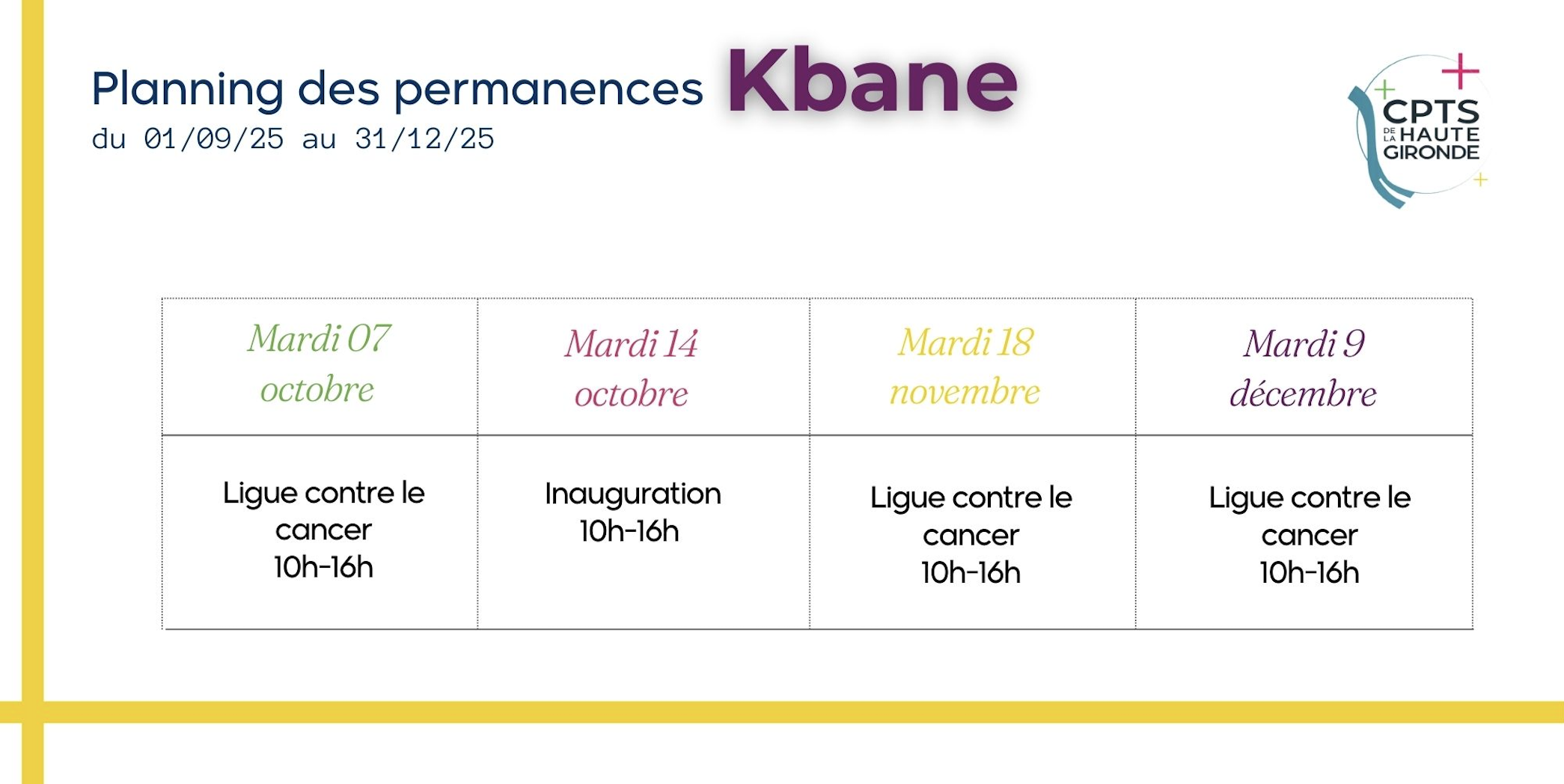 Planning des permanences Kbane
du 01/09/25 au 31/12/25

CPTS DE LA HAUTE GIRONDE

| Mardi 07 octobre | Mardi 14 octobre | Mardi 18 novembre | Mardi 9 décembre |
|---|---|---|---|
| Ligue contre le cancer 10h-16h | Inauguration 10h-16h | Ligue contre le cancer 10h-16h | Ligue contre le cancer 10h-16h |